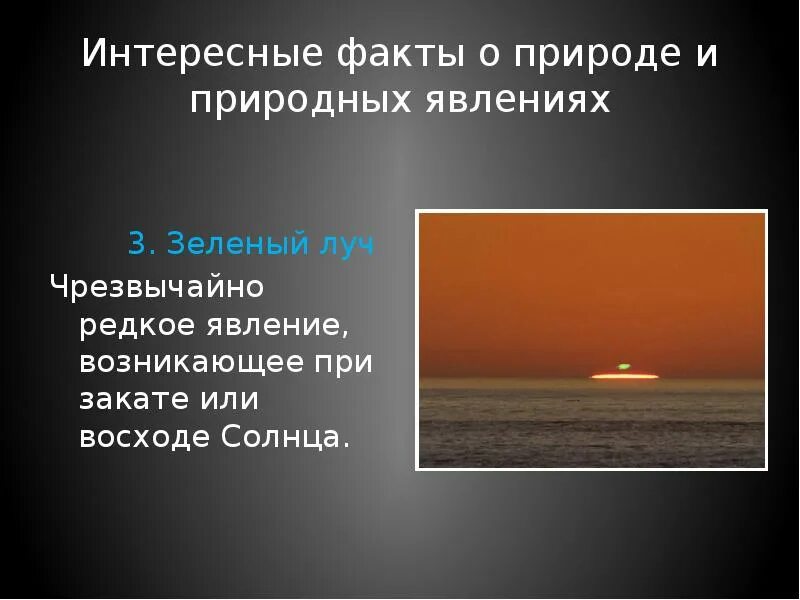 Интересные факты о природе и природных явлениях

3. Зеленый луч

Чрезвычайно редкое явление, возникающее при закате или восходе Солнца.